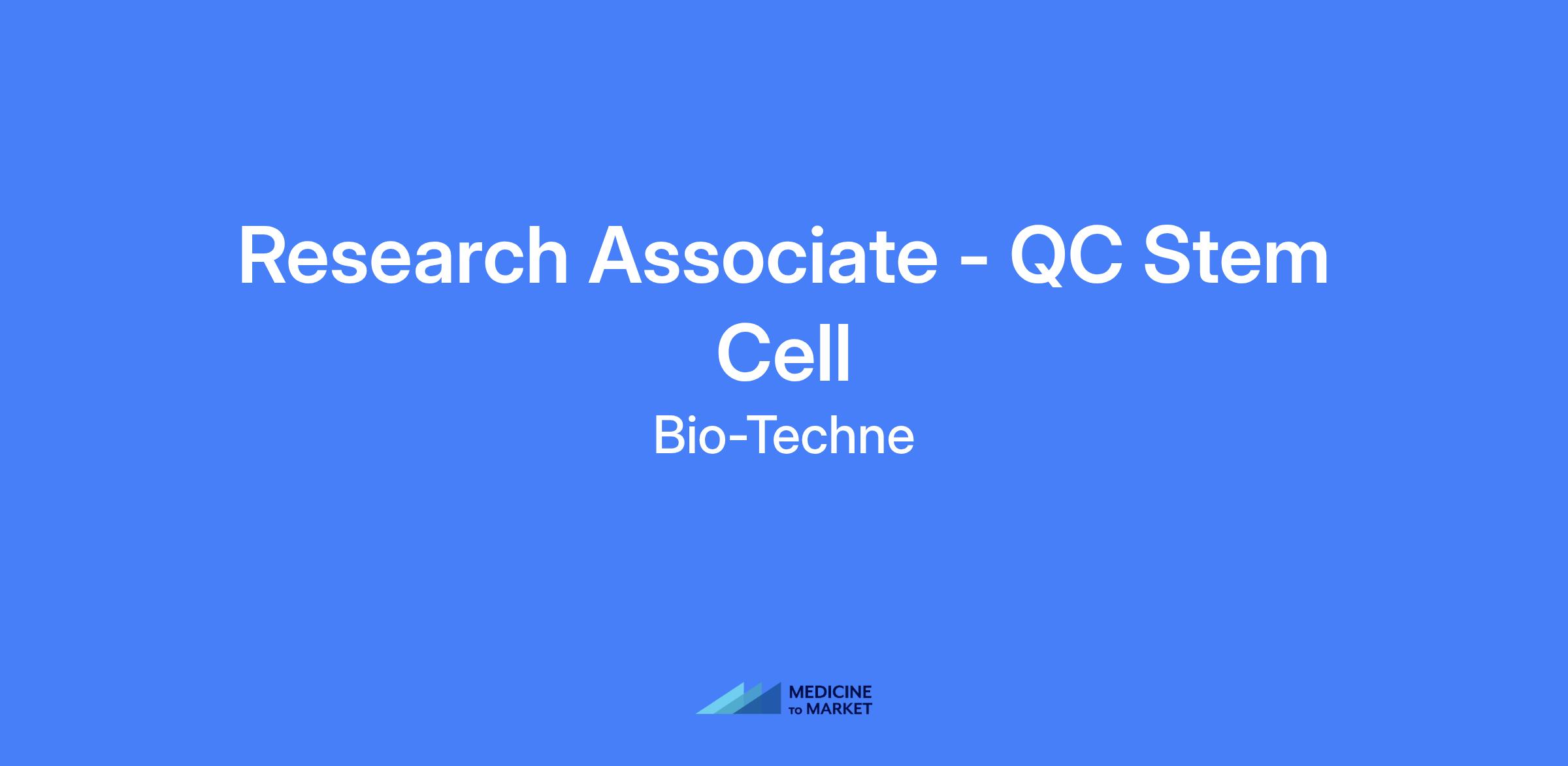 Research Associate - QC Stem Cell

Bio-Techne

MEDICINE
TO MARKET